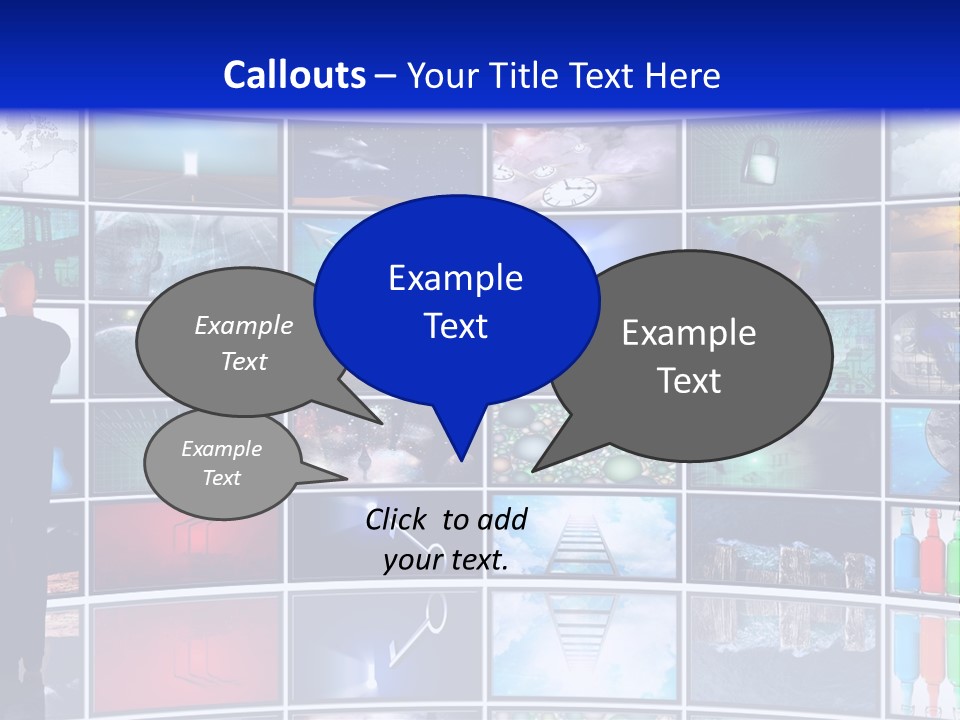 Callouts – Your Title Text Here

Example Text

Example Text

Example Text

Example Text

Click to add your text.